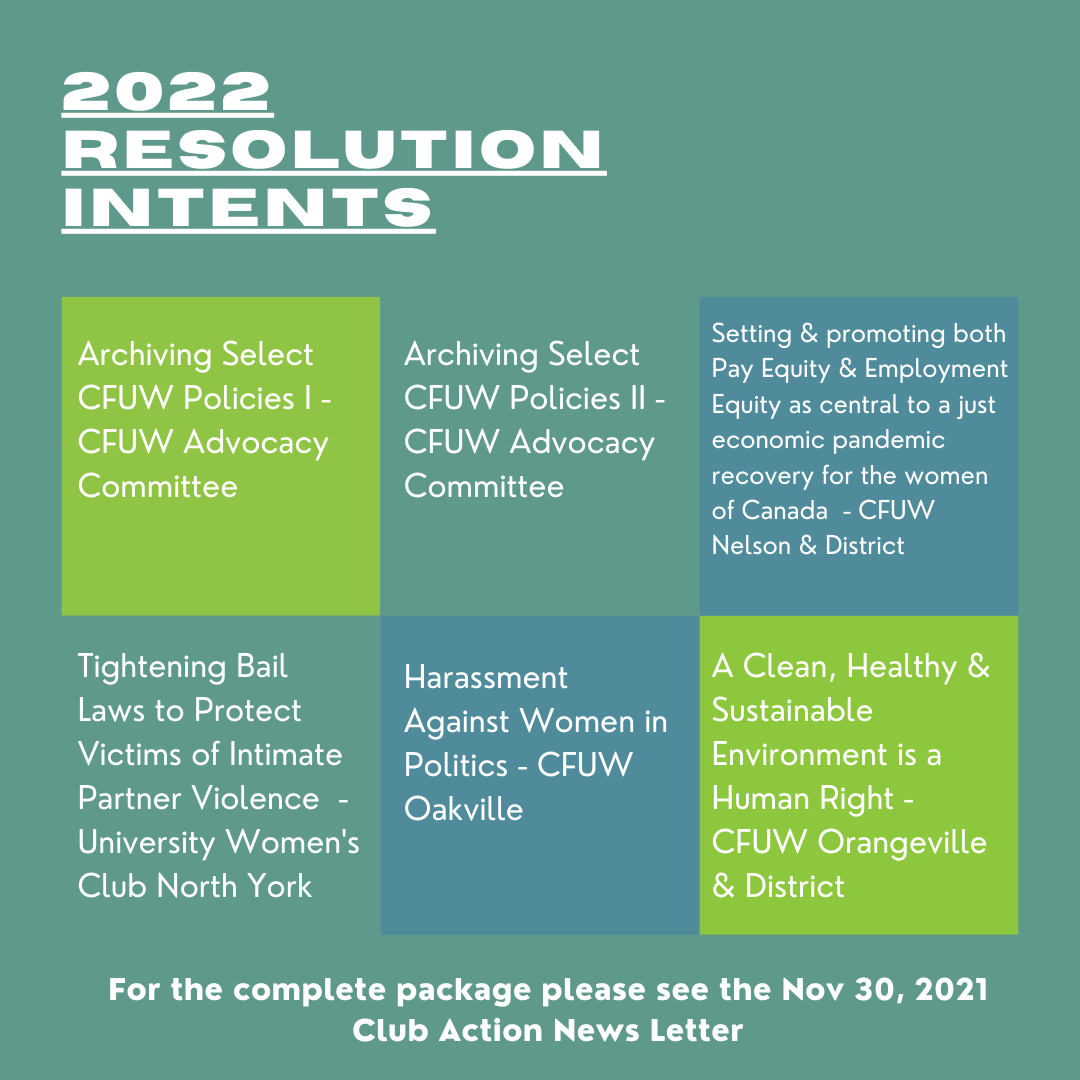 2022 RESOLUTION INTENTS

Archiving Select CFUW Policies I - CFUW Advocacy Committee

Archiving Select CFUW Policies II - CFUW Advocacy Committee

Setting & promoting both Pay Equity & Employment Equity as central to a just economic pandemic recovery for the women of Canada - CFUW Nelson & District

Tightening Bail Laws to Protect Victims of Intimate Partner Violence - University Women's Club North York

Harassment Against Women in Politics - CFUW Oakville

A Clean, Healthy & Sustainable Environment is a Human Right - CFUW Orangeville & District

For the complete package please see the Nov 30, 2021 Club Action News Letter